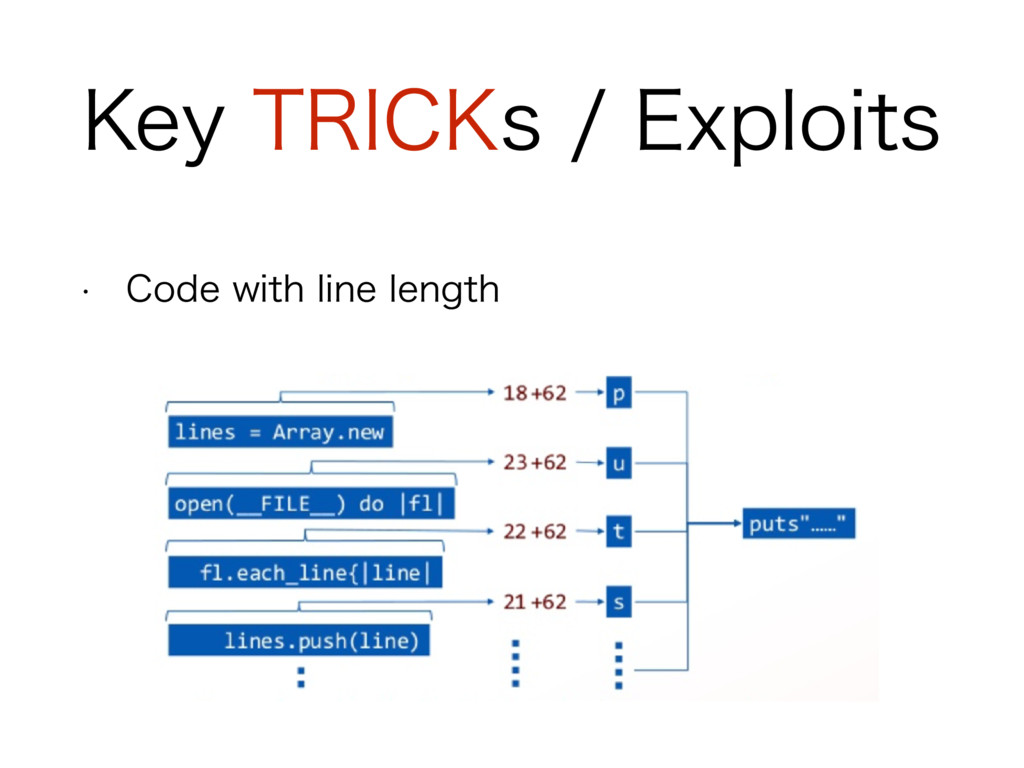 Key TRICKs / Exploits

• Code with line length

lines = Array.new

open(__FILE__) do |fl|

fl.each_line{|line|

lines.push(line)

18 +62

23 +62

22 +62

21 +62

p

u

t

s

puts"……"